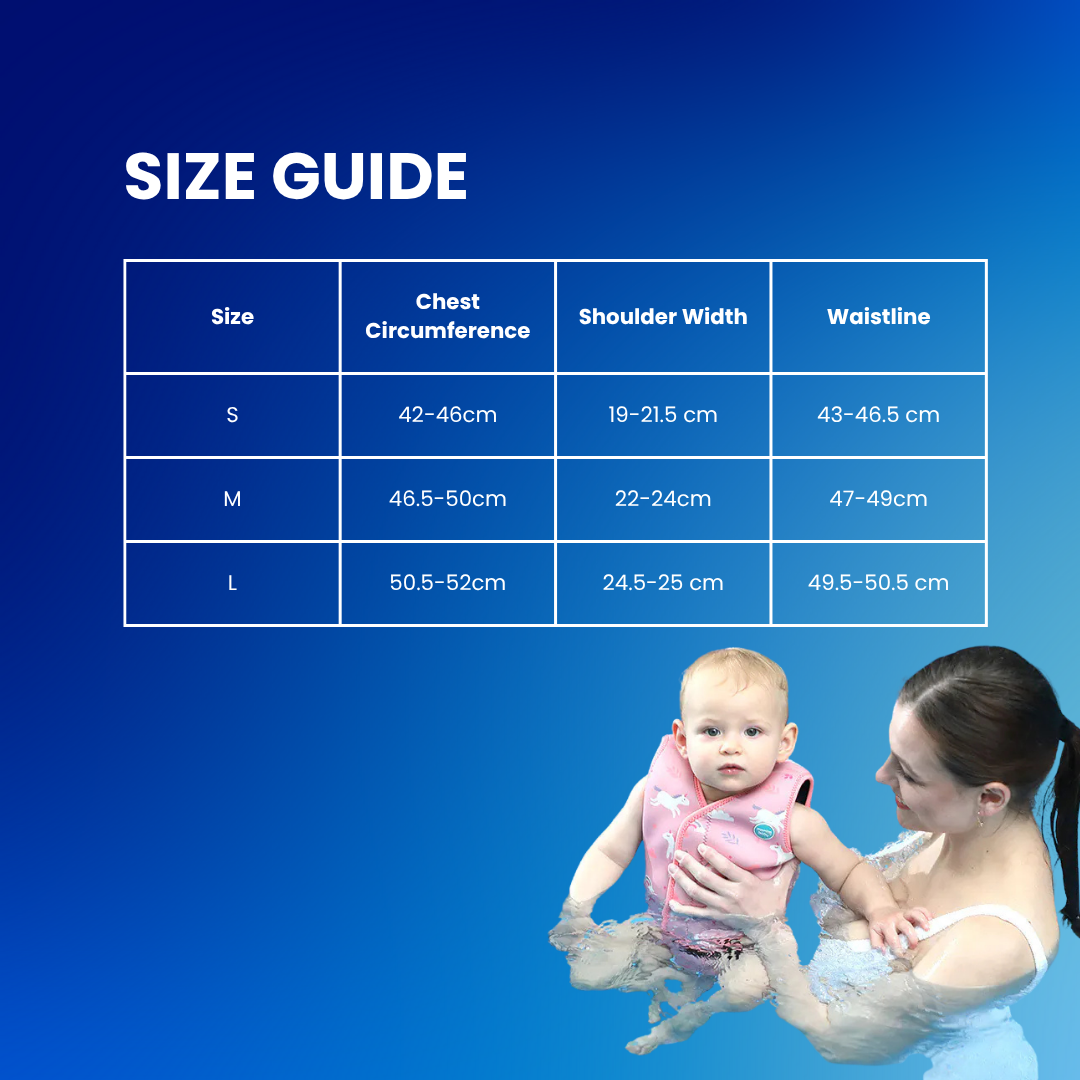 SIZE GUIDE

| Size | Chest Circumference | Shoulder Width | Waistline |
|---|---|---|---|
| S | 42-46cm | 19-21.5 cm | 43-46.5 cm |
| M | 46.5-50cm | 22-24cm | 47-49cm |
| L | 50.5-52cm | 24.5-25 cm | 49.5-50.5 cm |